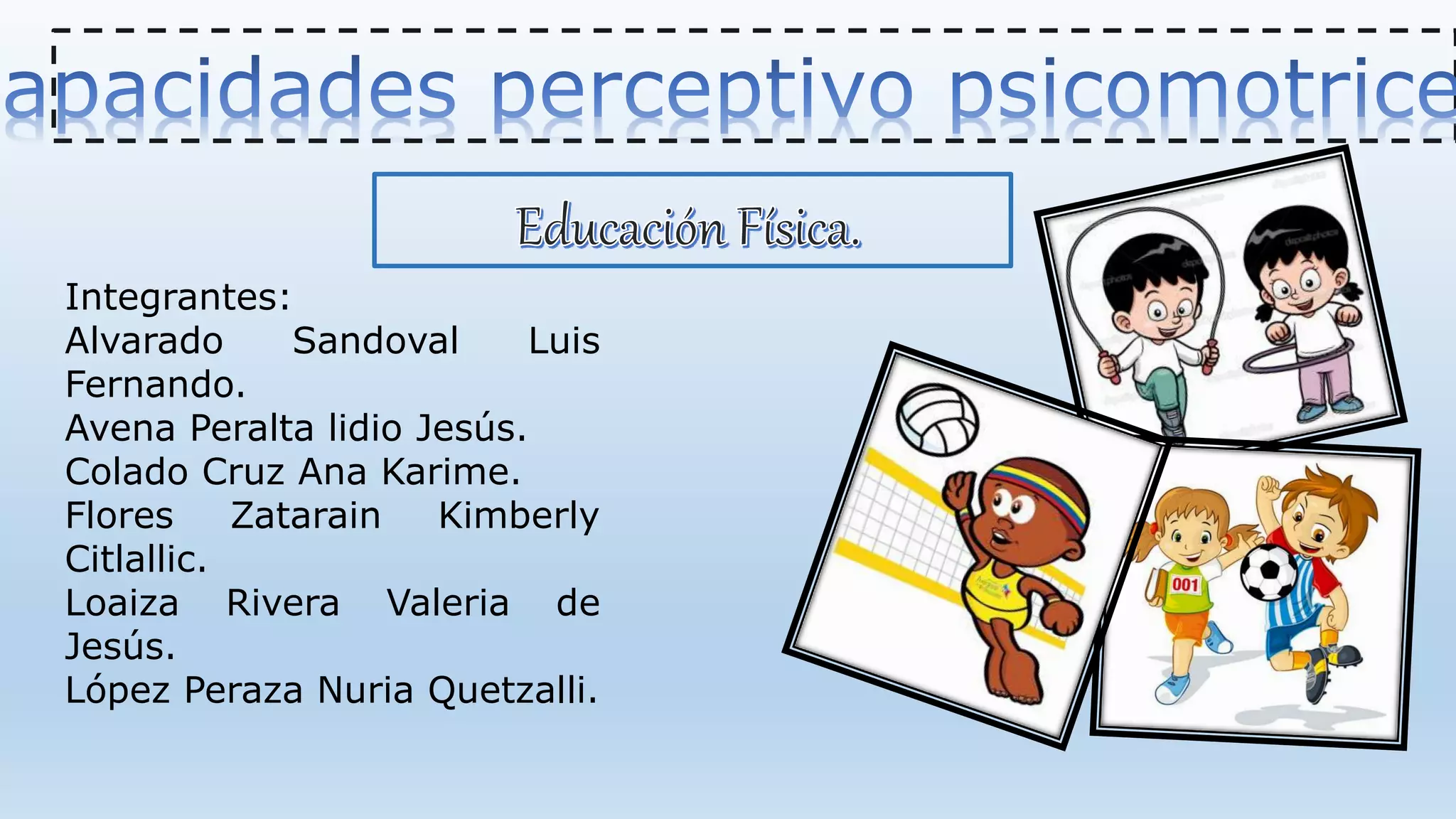 apacidades perceptivo psicomotrice

Educación Física.

Integrantes:
Alvarado Sandoval Luis Fernando.
Avena Peralta lidio Jesús.
Colado Cruz Ana Karime.
Flores Zatarain Kimberly Citlallic.
Loaiza Rivera Valeria de Jesús.
López Peraza Nuria Quetzalli.

001